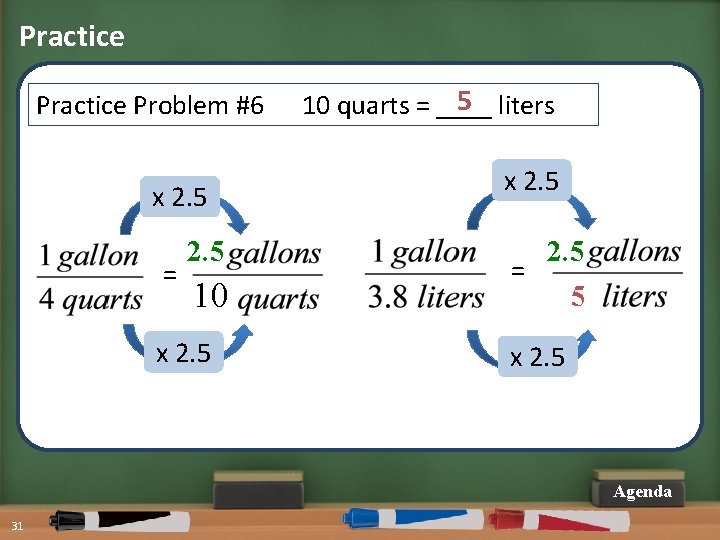 Practice

Practice Problem #6 10 quarts = 5 liters

x 2.5

$\frac{1\ gallon}{4\ quarts} = \frac{2.5\ gallons}{10\ quarts}$

x 2.5

x 2.5

$\frac{1\ gallon}{3.8\ liters} = \frac{2.5\ gallons}{5\ liters}$

x 2.5

Agenda

31